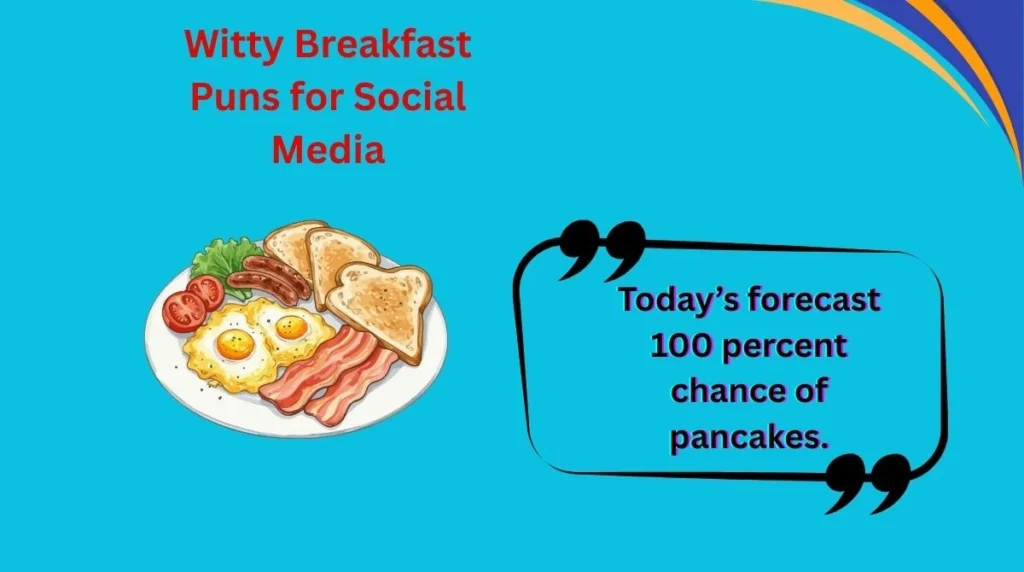 Witty Breakfast Puns for Social Media

Today’s forecast 100 percent chance of pancakes.